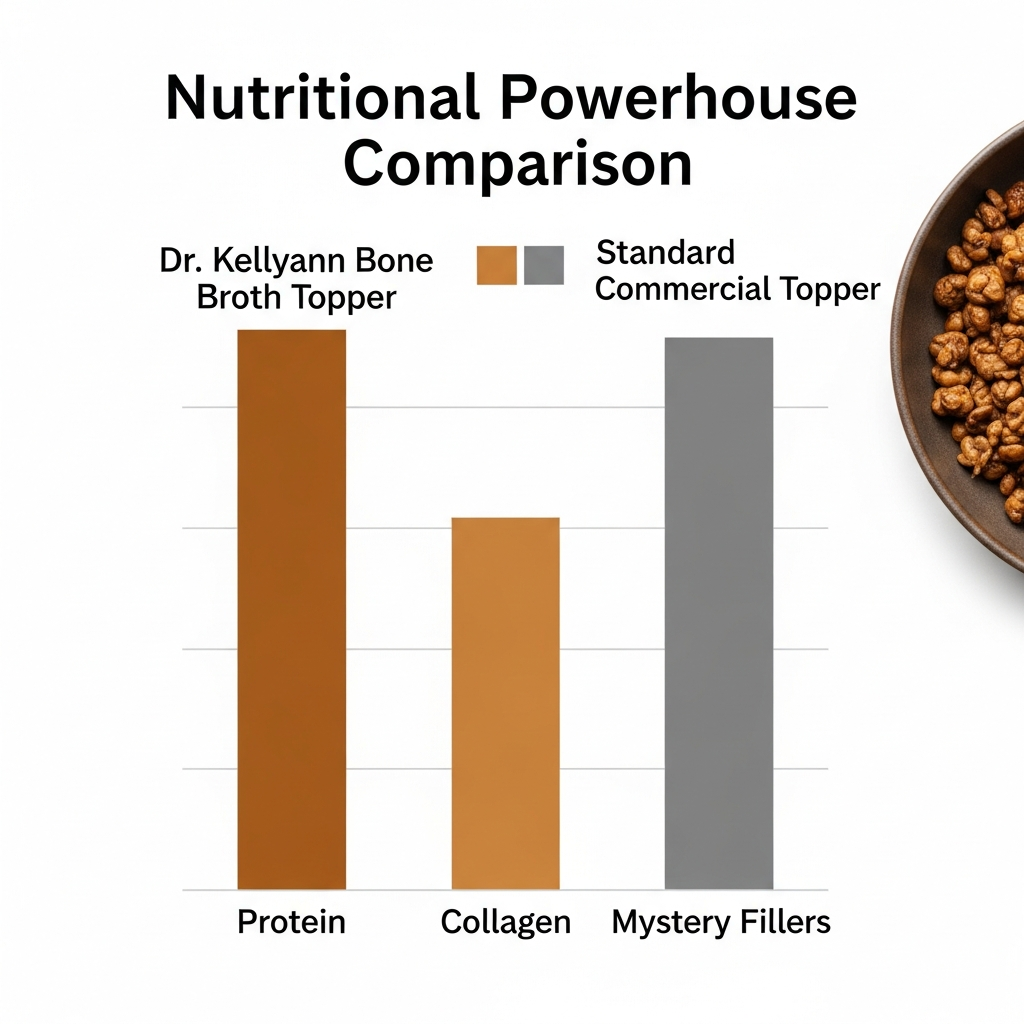 Nutritional Powerhouse Comparison

Dr. Kellyann Bone Broth Topper

Standard Commercial Topper

Protein

Collagen

Mystery Fillers